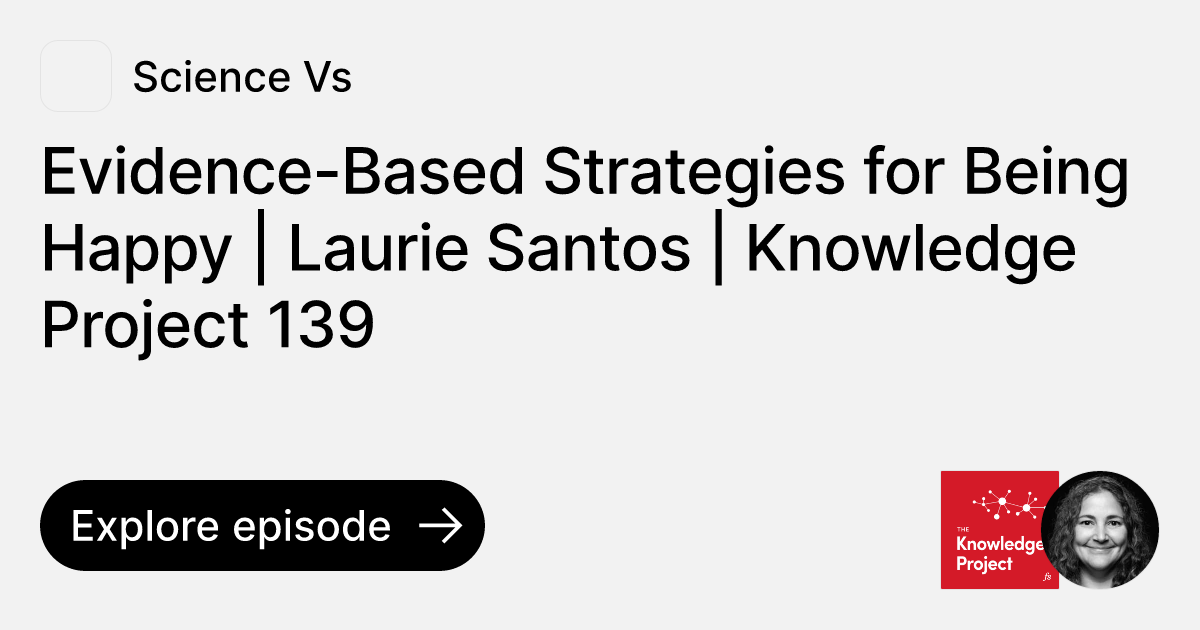 Science Vs

Evidence-Based Strategies for Being Happy | Laurie Santos | Knowledge Project 139

Explore episode →

THE Knowledge Project

fs